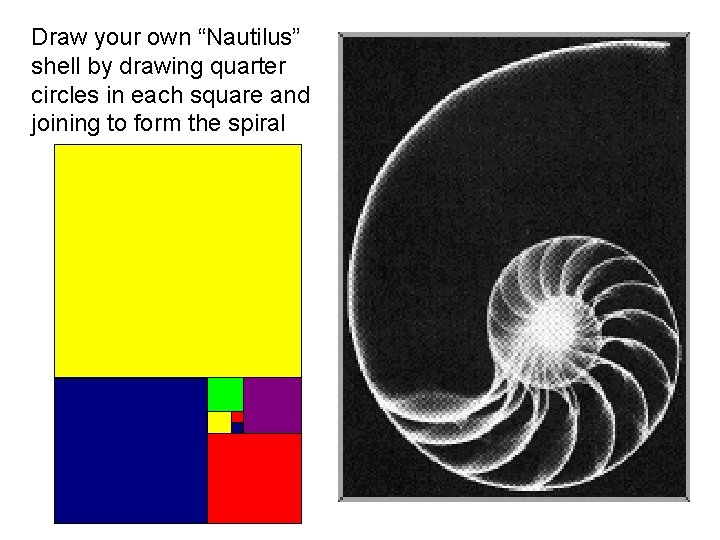 Draw your own “Nautilus” shell by drawing quarter circles in each square and joining to form the spiral